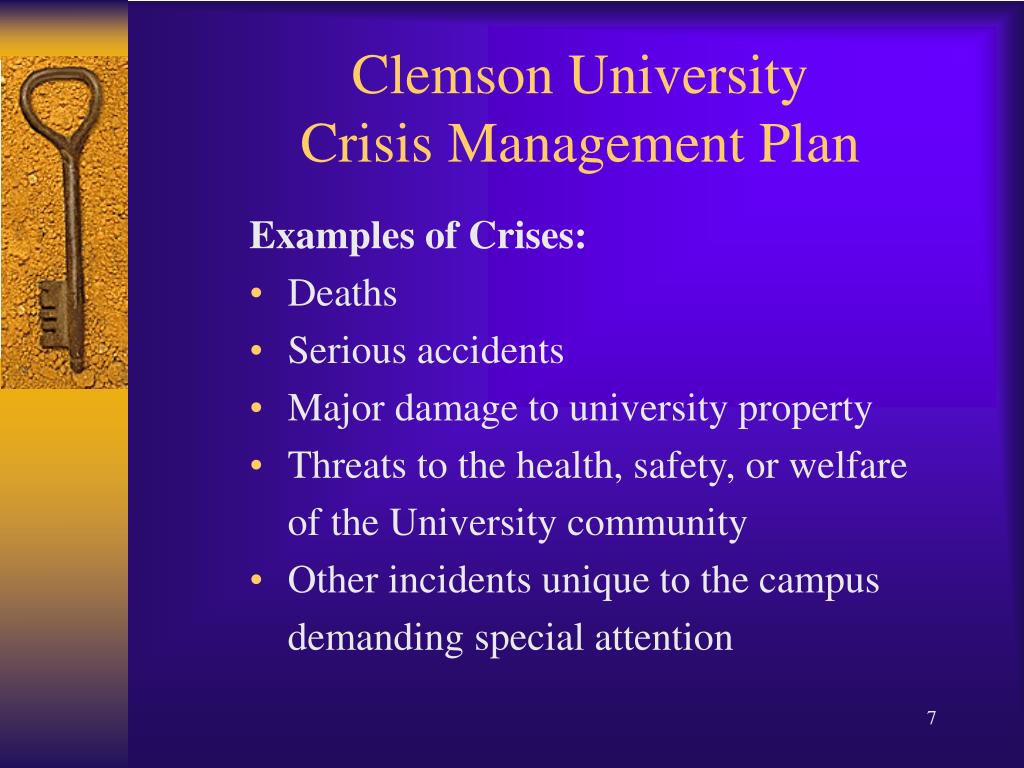 Clemson University
Crisis Management Plan

Examples of Crises:
• Deaths
• Serious accidents
• Major damage to university property
• Threats to the health, safety, or welfare of the University community
• Other incidents unique to the campus demanding special attention

7